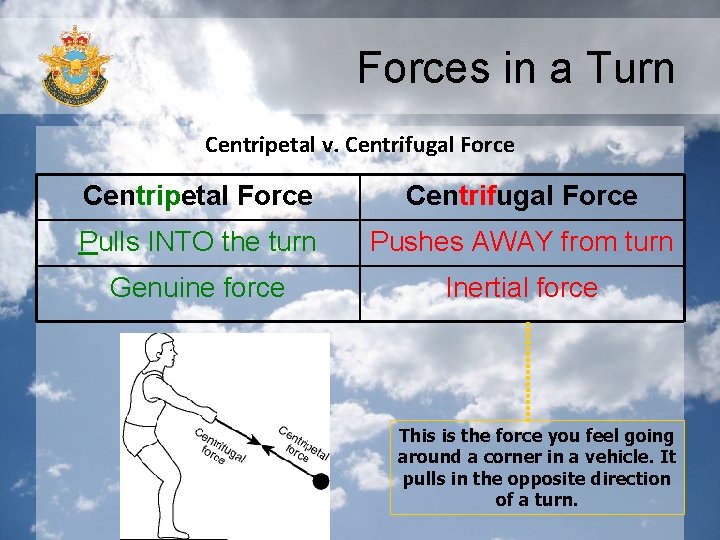 Forces in a Turn

Centripetal v. Centrifugal Force

| Centripetal Force | Centrifugal Force |
|---|---|
| Pulls INTO the turn | Pushes AWAY from turn |
| Genuine force | Inertial force |

Centrifugal force

Centripetal force

This is the force you feel going around a corner in a vehicle. It pulls in the opposite direction of a turn.